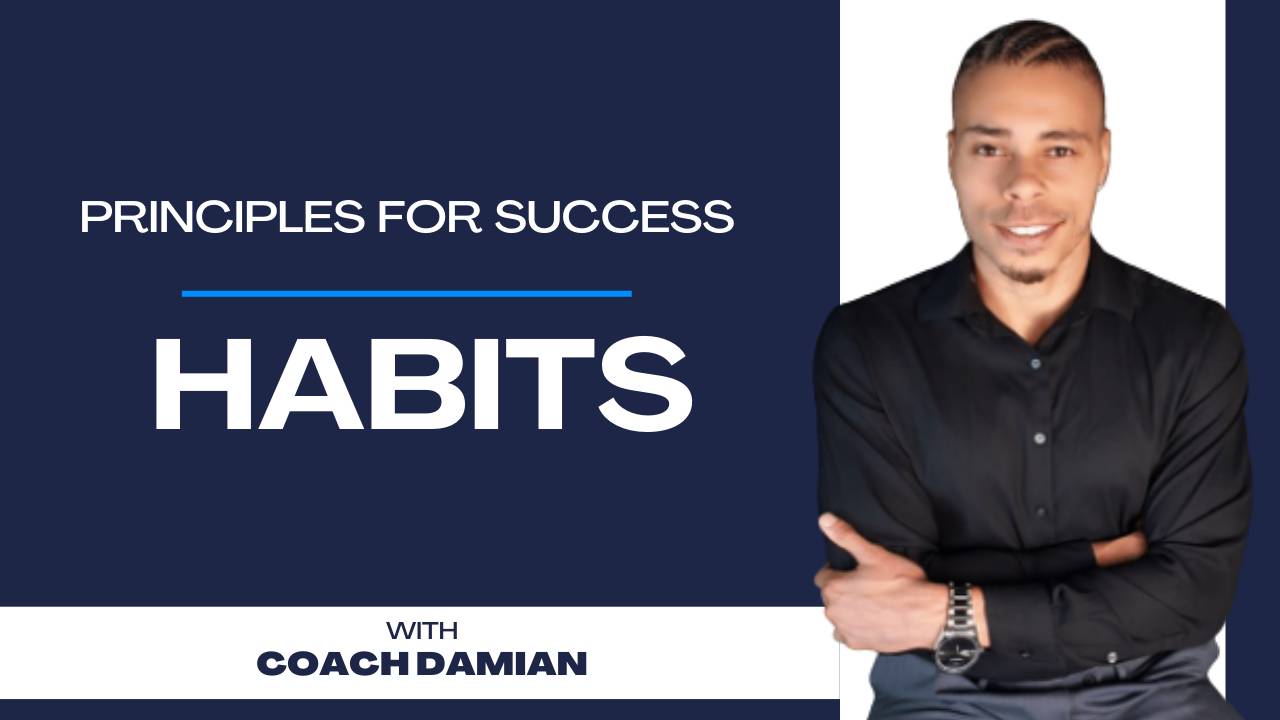 PRINCIPLES FOR SUCCESS

HABITS

WITH
COACH DAMIAN